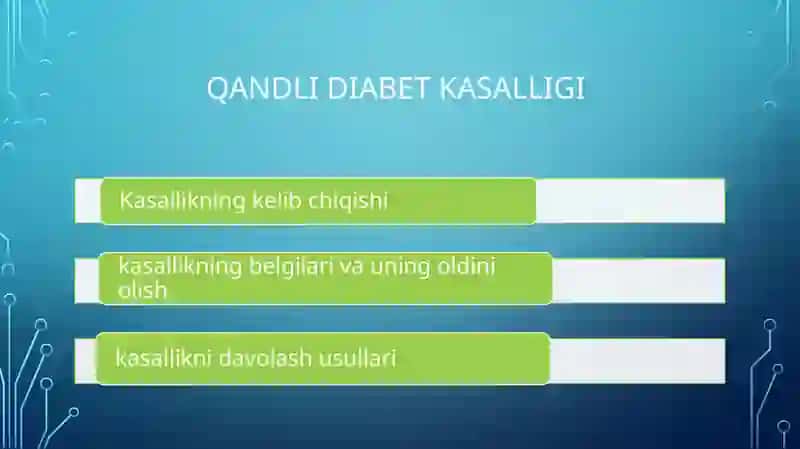 QANDLI DIABET KASALLIGI

Kasallikning kelib chiqishi

kasallikning belgilari va uning oldini olish

kasallikni davolash usullari